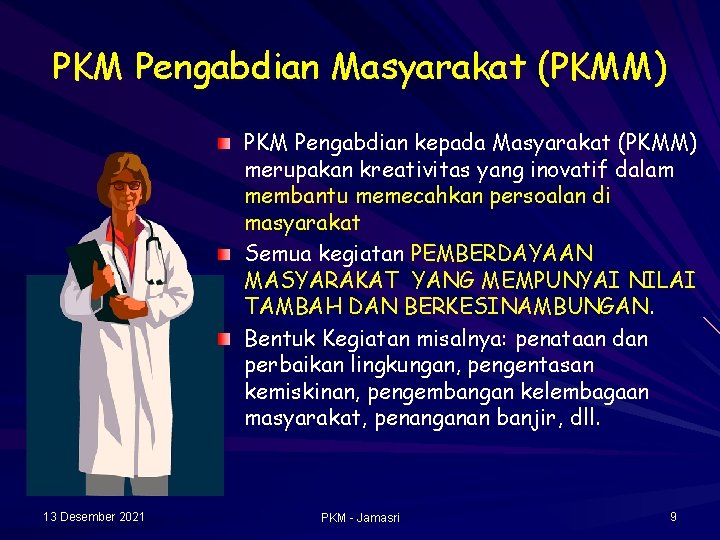 PKM Pengabdian Masyarakat (PKMM)

PKM Pengabdian kepada Masyarakat (PKMM) merupakan kreativitas yang inovatif dalam membantu memecahkan persoalan di masyarakat

Semua kegiatan PEMBERDAYAAN MASYARAKAT YANG MEMPUNYAI NILAI TAMBAH DAN BERKESINAMBUNGAN.

Bentuk Kegiatan misalnya: penataan dan perbaikan lingkungan, pengentasan kemiskinan, pengembangan kelembagaan masyarakat, penanganan banjir, dll.

13 Desember 2021

PKM - Jamasri

9